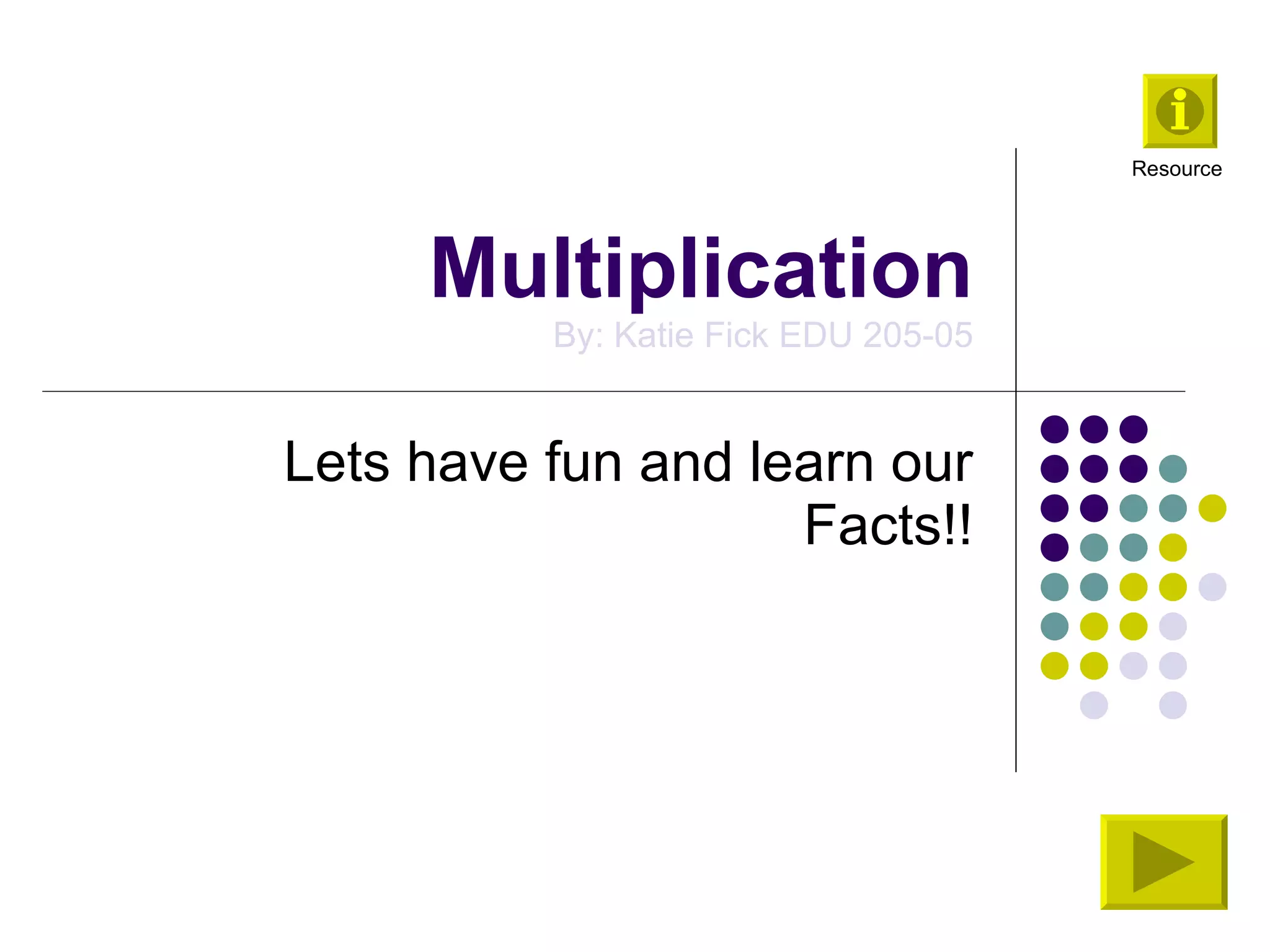 i

Resource

Multiplication

By: Katie Fick EDU 205-05

Lets have fun and learn our Facts!!